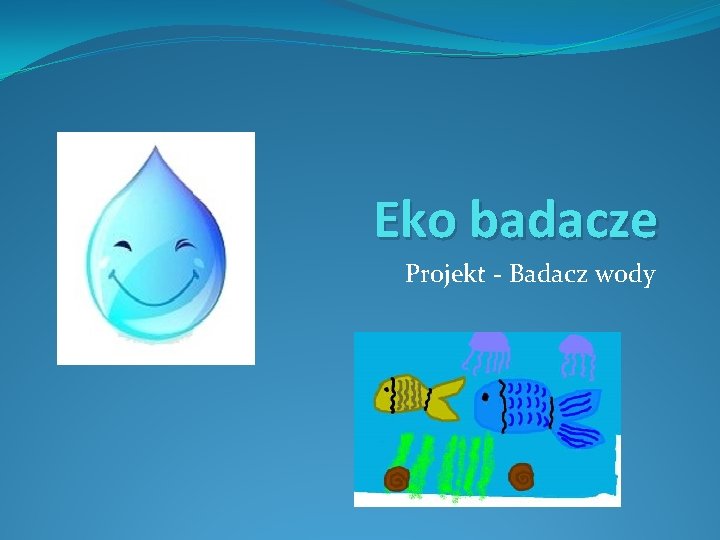 Eko badacze

Projekt - Badacz wody